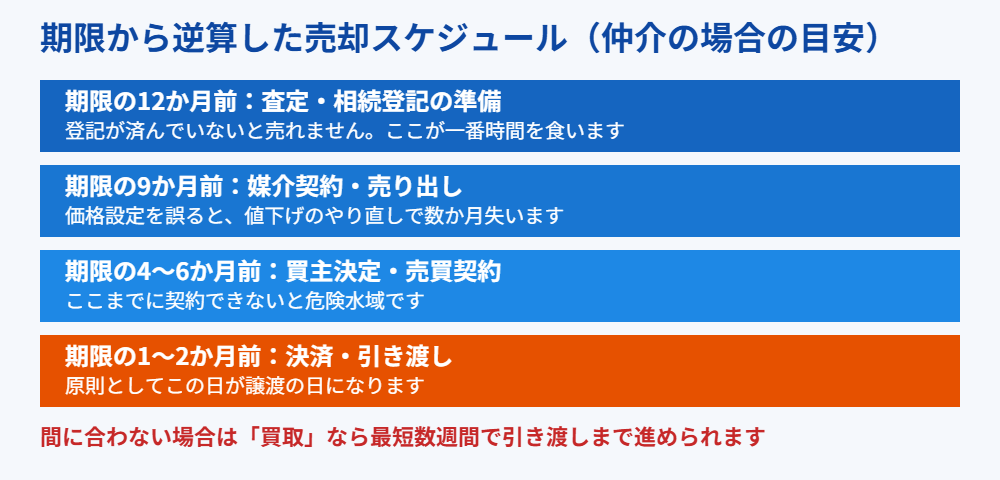 期限から逆算した売却スケジュール（仲介の場合の目安）

期限の12か月前：査定・相続登記の準備
登記が済んでいないと売れません。ここが一番時間を食います

期限の9か月前：媒介契約・売り出し
価格設定を誤ると、値下げのやり直しで数か月失います

期限の4〜6か月前：買主決定・売買契約
ここまでに契約できないと危険水域です

期限の1〜2か月前：決済・引き渡し
原則としてこの日が譲渡の日になります

間に合わない場合は「買取」なら最短数週間で引き渡しまで進められます